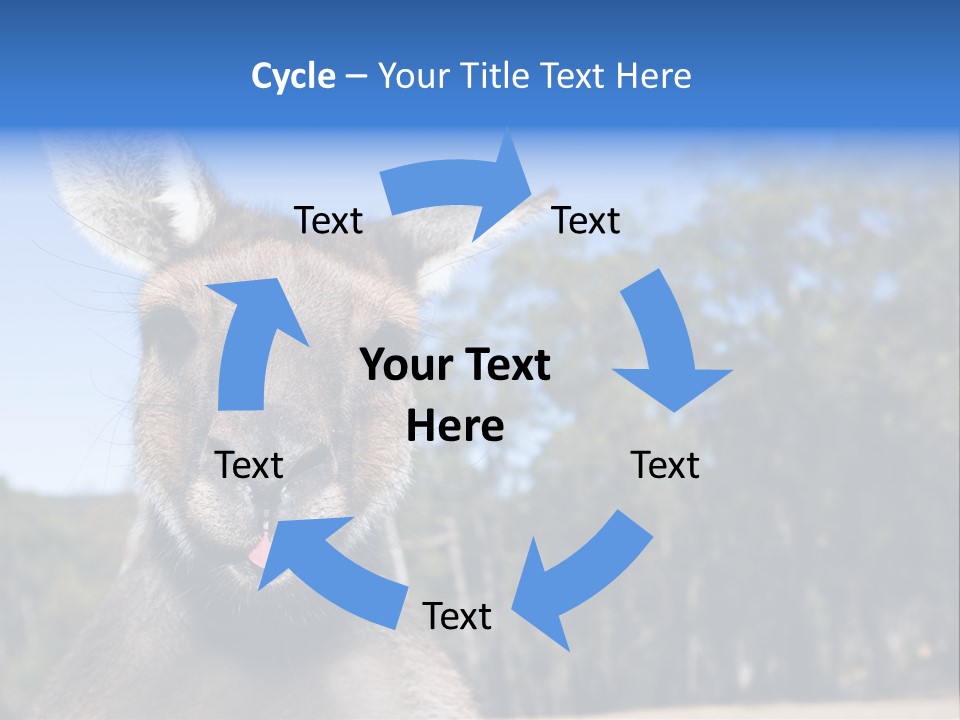 Cycle – Your Title Text Here

Text

Text

Your Text Here

Text

Text

Text